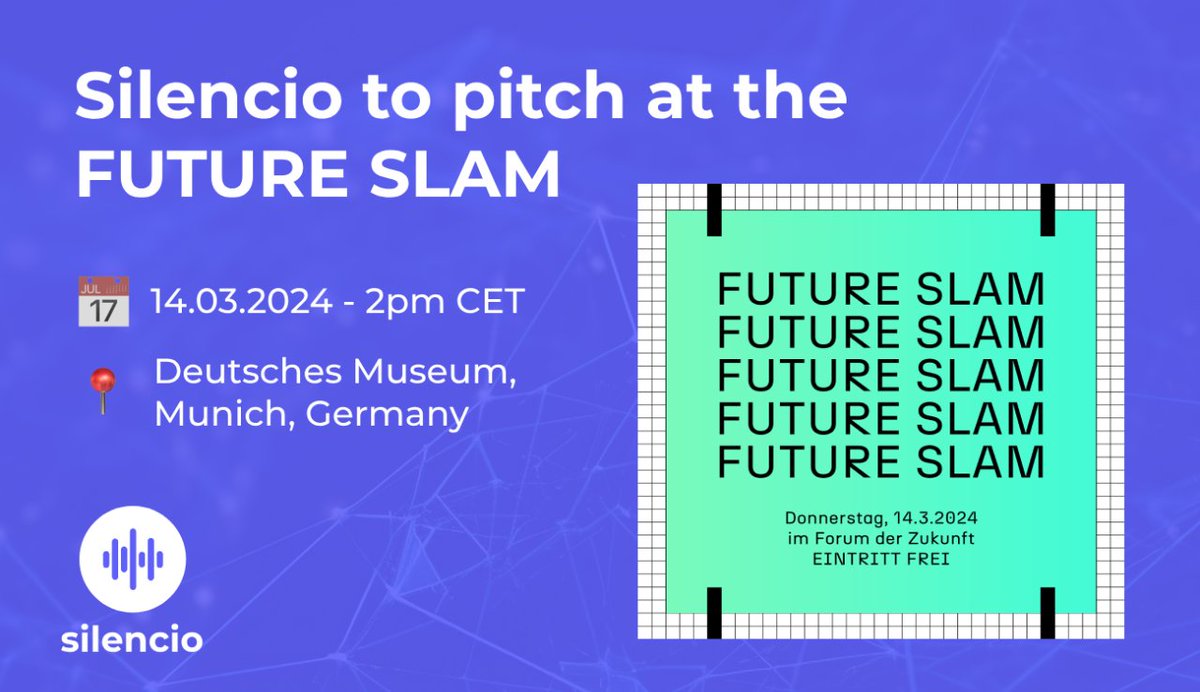 Silencio to pitch at the FUTURE SLAM

JUL 17

14.03.2024 - 2pm CET

Deutsches Museum, Munich, Germany

silencio

FUTURE SLAM
FUTURE SLAM
FUTURE SLAM
FUTURE SLAM
FUTURE SLAM

Donnerstag, 14.3.2024
im Forum der Zukunft
EINTRITT FREI